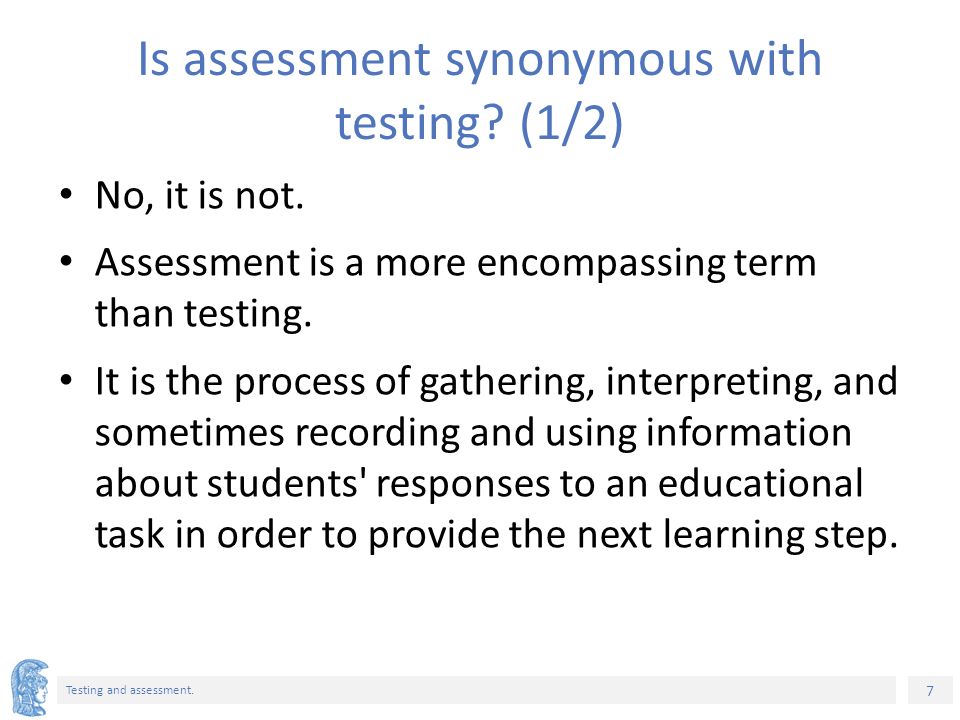 Is assessment synonymous with testing? (1/2)

• No, it is not.

• Assessment is a more encompassing term than testing.

• It is the process of gathering, interpreting, and sometimes recording and using information about students' responses to an educational task in order to provide the next learning step.

Testing and assessment.

7